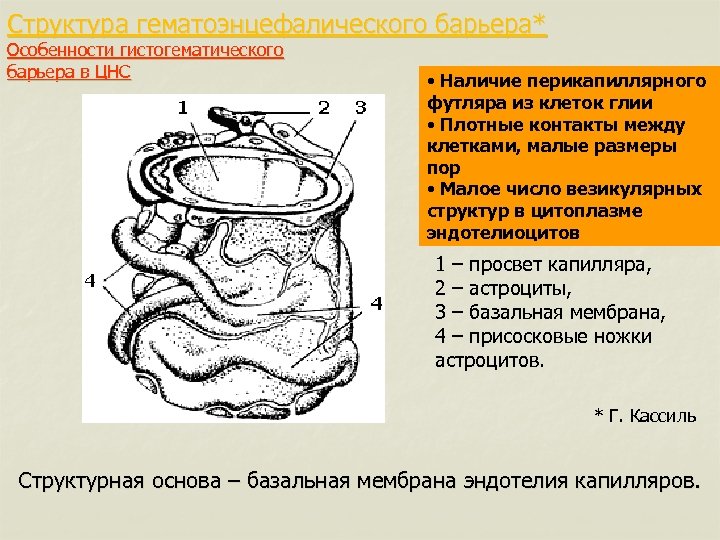 Структура гематоэнцефалического барьера*
Особенности гистогематического барьера в ЦНС

• Наличие перикапиллярного футляра из клеток глии
• Плотные контакты между клетками, малые размеры пор
• Малое число везикулярных структур в цитоплазме эндотелиоцитов

1 2 3
4 4

1 – просвет капилляра,
2 – астроциты,
3 – базальная мембрана,
4 – присосковые ножки астроцитов.

* Г. Кассиль

Структурная основа – базальная мембрана эндотелия капилляров.